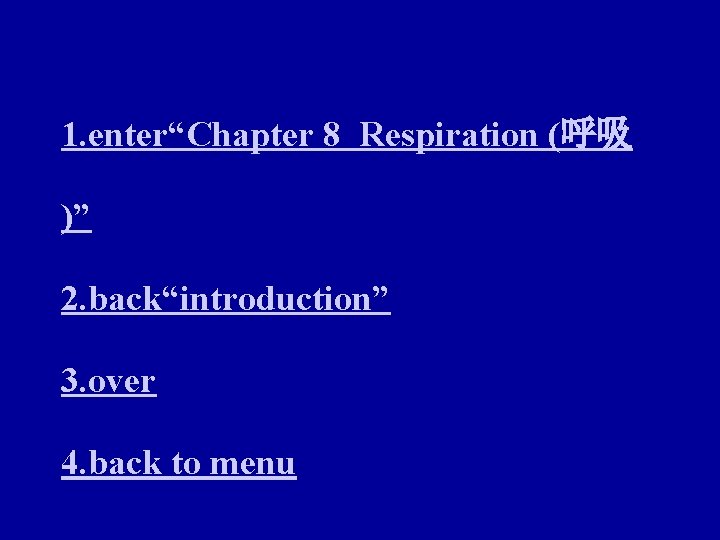 1.enter“Chapter 8  Respiration (呼吸)”

2.back“introduction”

3.over

4.back to menu